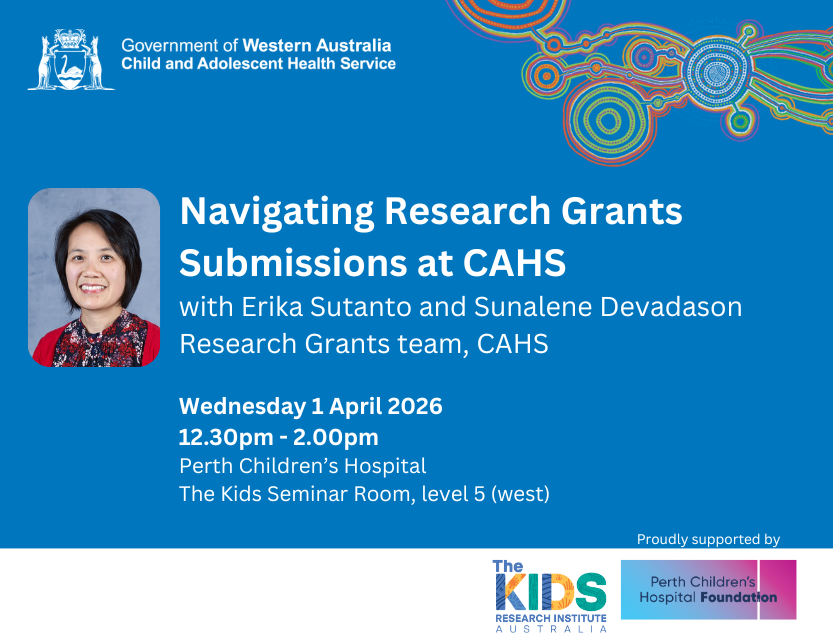 Government of Western Australia
Child and Adolescent Health Service

Navigating Research Grants Submissions at CAHS
with Erika Sutanto and Sunalene Devadason
Research Grants team, CAHS

Wednesday 1 April 2026
12.30pm - 2.00pm
Perth Children's Hospital
The Kids Seminar Room, level 5 (west)

Proudly supported by

The KIDS RESEARCH INSTITUTE AUSTRALIA

Perth Children's Hospital Foundation